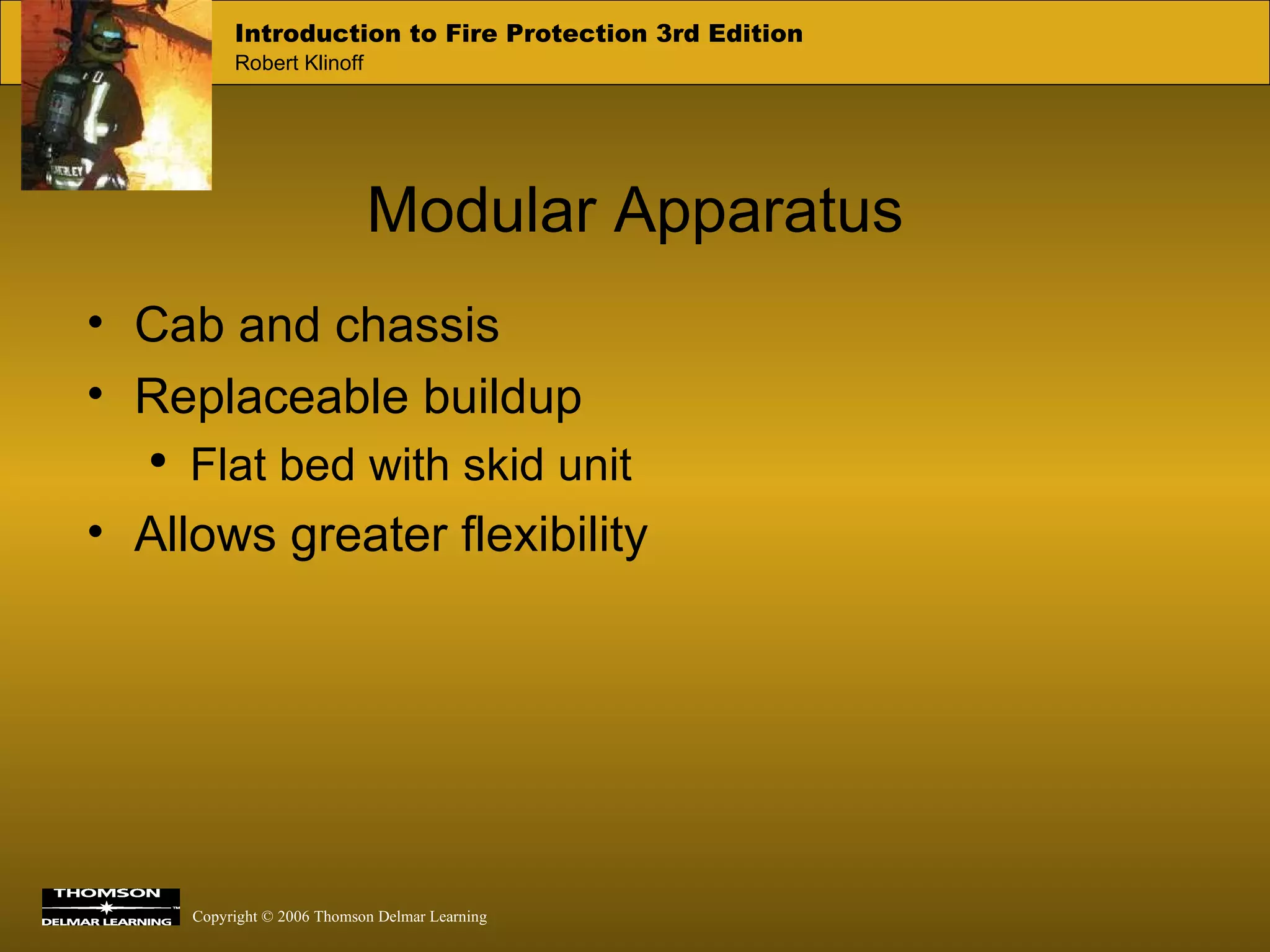 Introduction to Fire Protection 3rd Edition
Robert Klinoff

Modular Apparatus

• Cab and chassis
• Replaceable buildup
  • Flat bed with skid unit
• Allows greater flexibility

THOMSON
DELMAR LEARNING

Copyright © 2006 Thomson Delmar Learning